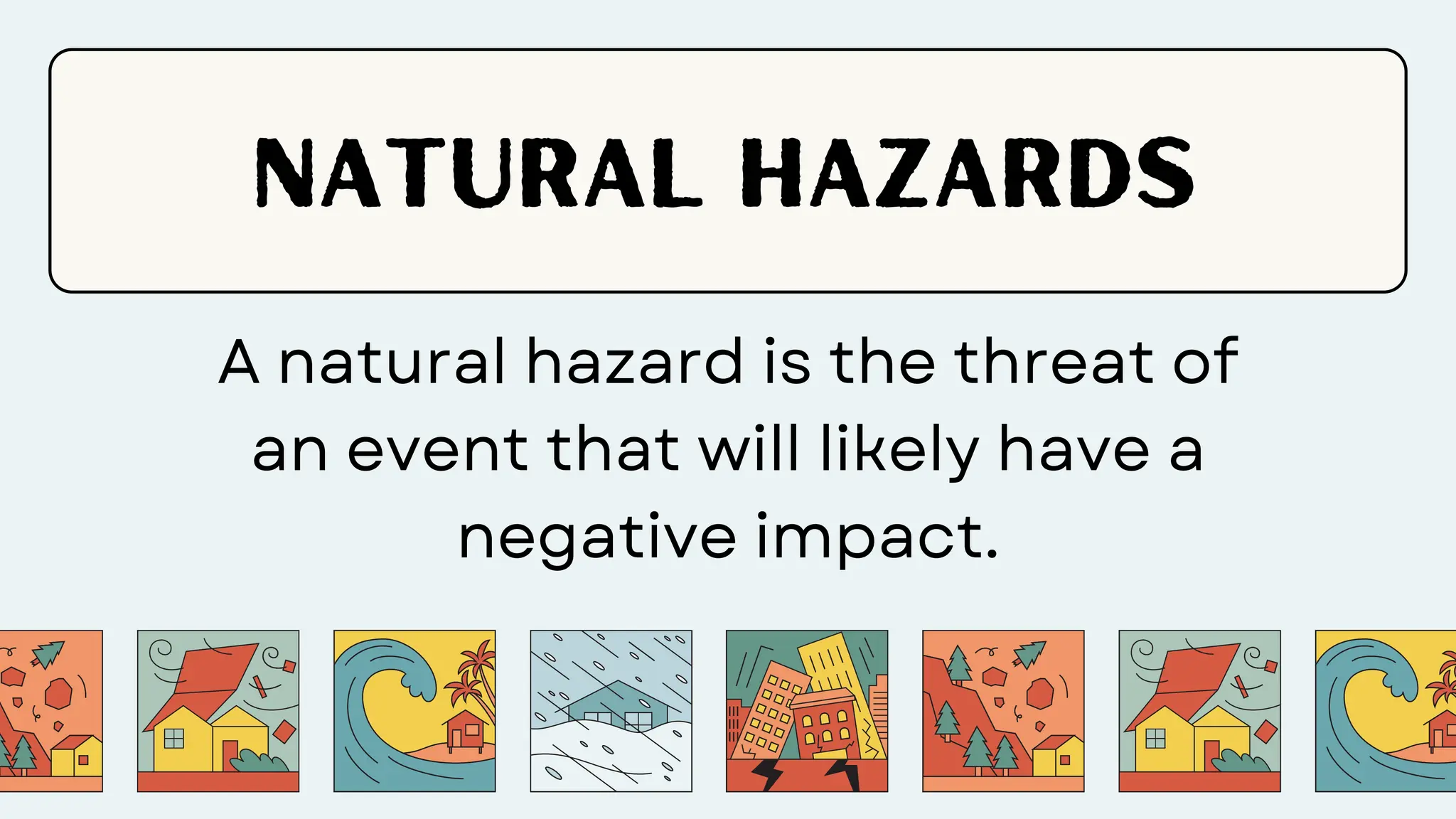 NATURAL HAZARDS

A natural hazard is the threat of an event that will likely have a negative impact.